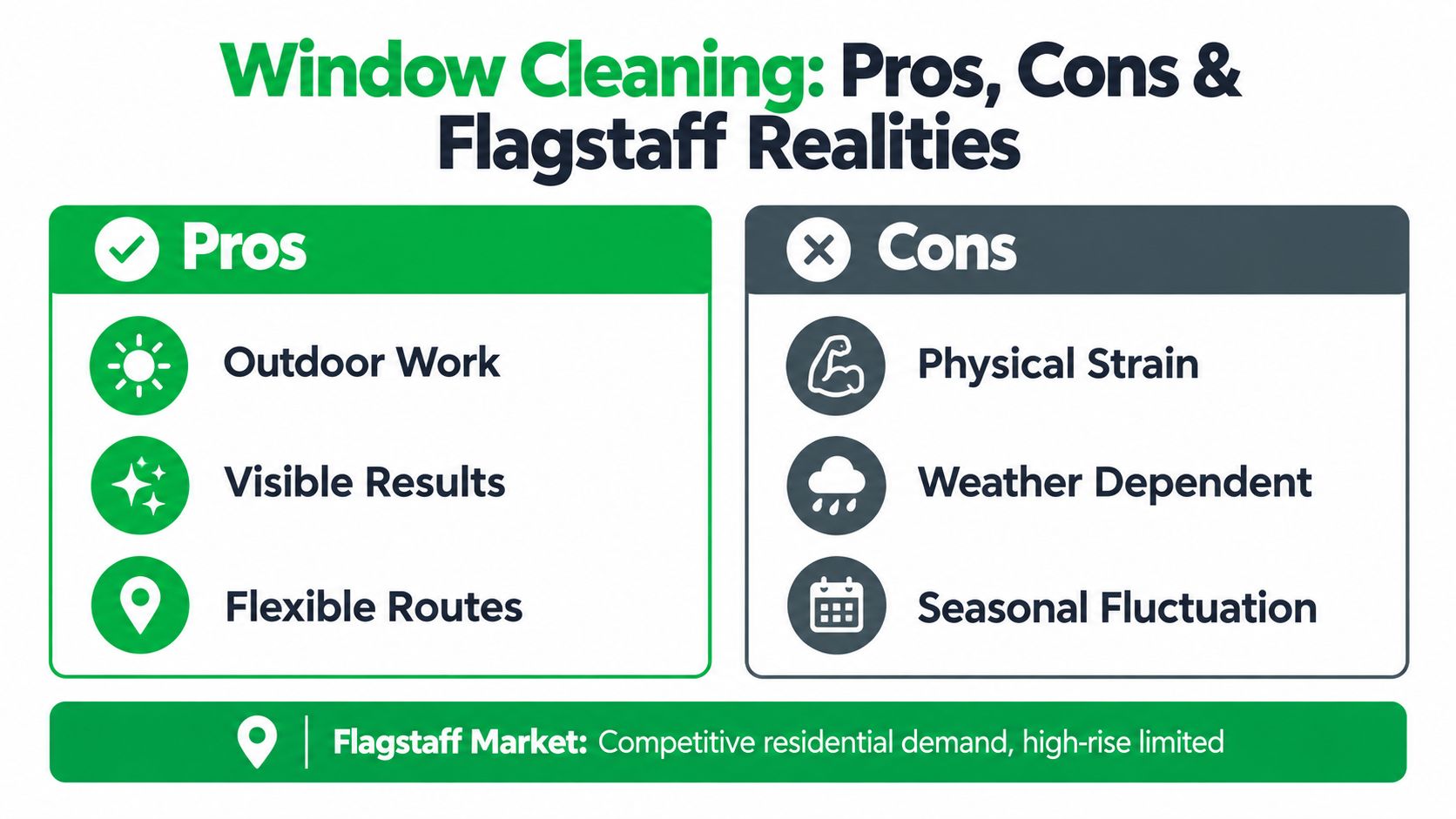 Window Cleaning: Pros, Cons & Flagstaff Realities

Pros

Outdoor Work

Visible Results

Flexible Routes

Cons

Physical Strain

Weather Dependent

Seasonal Fluctuation

Flagstaff Market: Competitive residential demand, high-rise limited